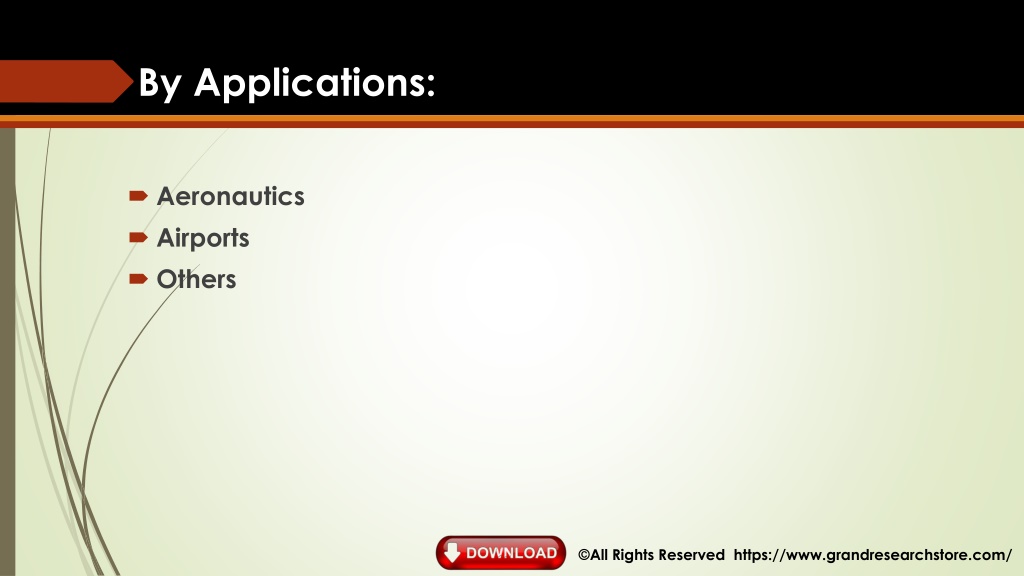 By Applications:

Aeronautics
Airports
Others

DOWNLOAD

©All Rights Reserved https://www.grandresearchstore.com/